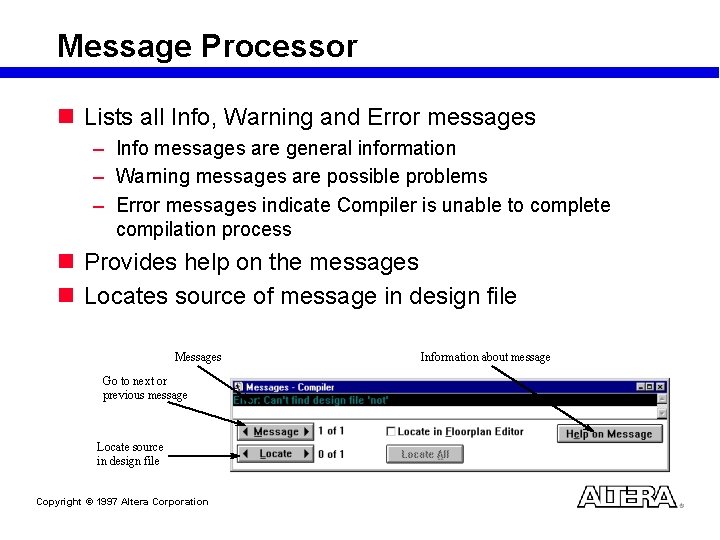 Message Processor

Lists all Info, Warning and Error messages

– Info messages are general information
– Warning messages are possible problems
– Error messages indicate Compiler is unable to complete compilation process

Provides help on the messages

Locates source of message in design file

Messages

Information about message

Go to next or previous message

Locate source in design file

Messages - Compiler

Error: Can't find design file 'not'

Message 1 of 1

Locate in Floorplan Editor

Help on Message

Locate 0 of 1

Locate All

Copyright © 1997 Altera Corporation

ALTERA